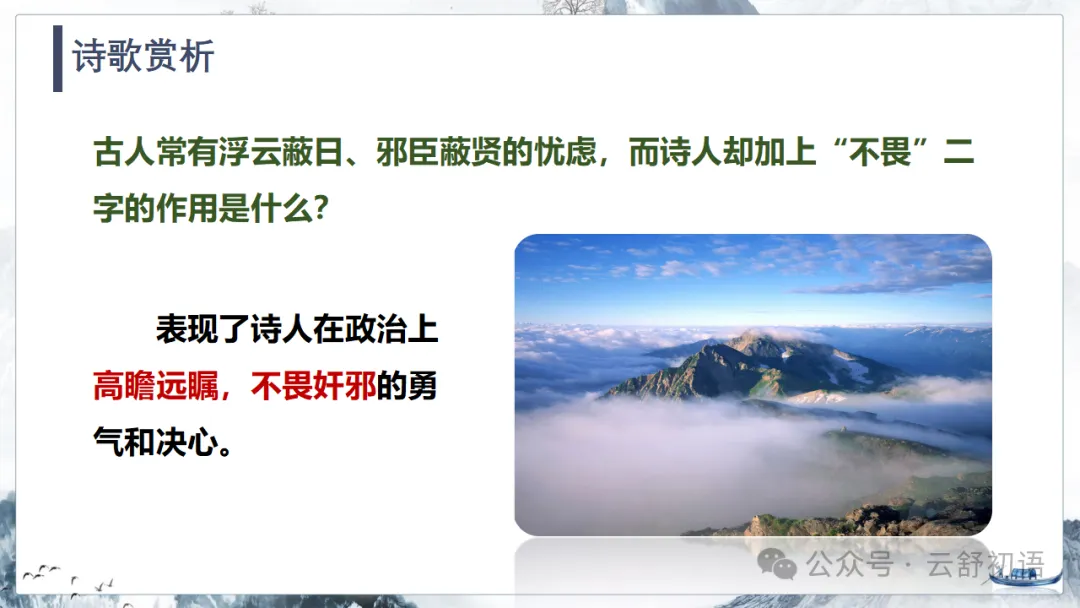 诗歌赏析

古人常有浮云蔽日、邪臣蔽贤的忧虑，而诗人却加上“不畏”二字的作用是什么?

表现了诗人在政治上高瞻远瞩，不畏奸邪的勇气和决心。

公众号 · 云舒初语